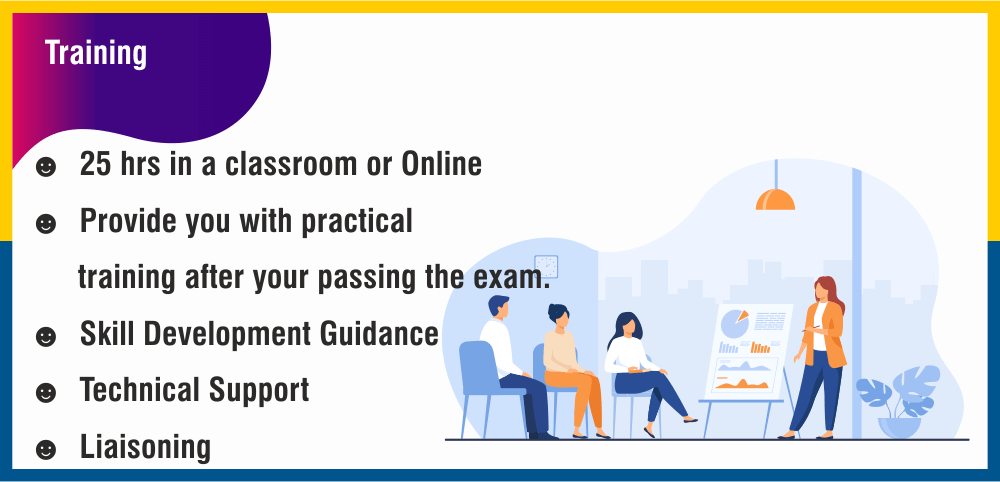 Training

☻ 25 hrs in a classroom or Online

☻ Provide you with practical training after your passing the exam.

☻ Skill Development Guidance

☻ Technical Support

☻ Liaisoning